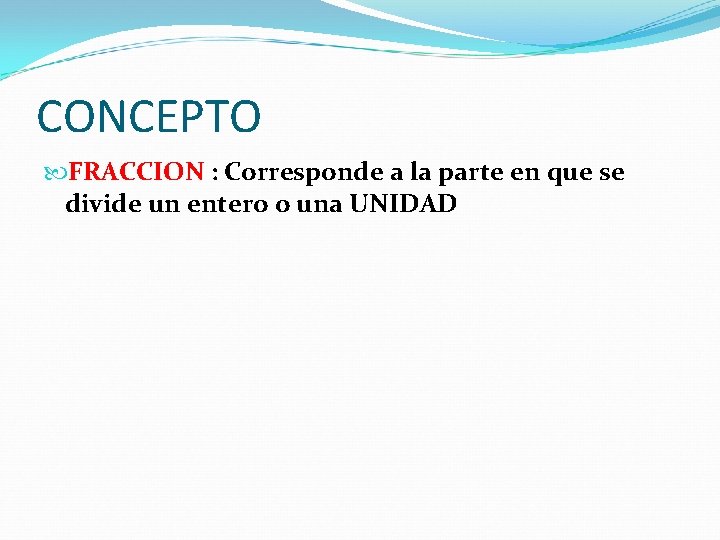 CONCEPTO

FRACCION : Corresponde a la parte en que se divide un entero o una UNIDAD